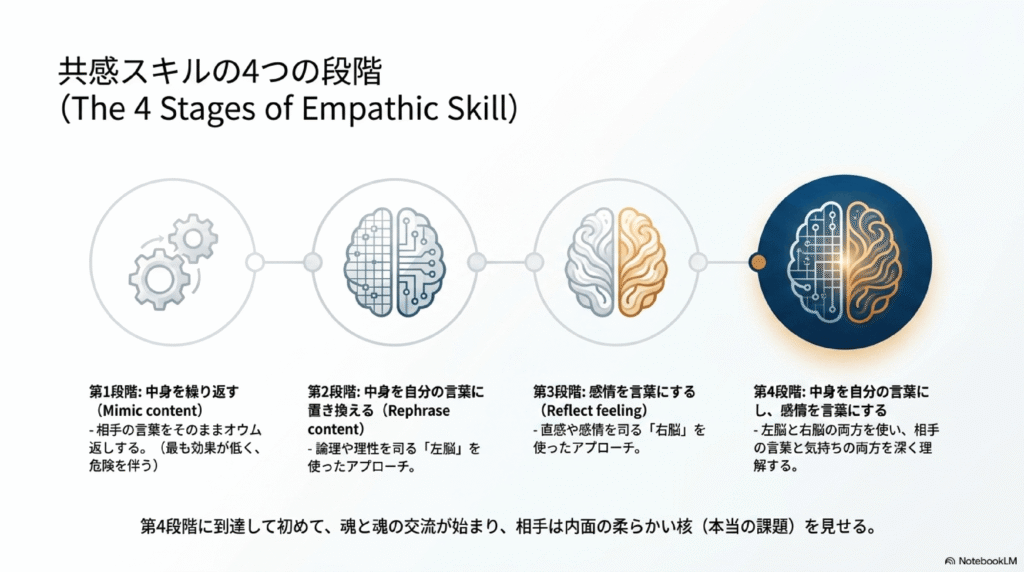 共感スキルの4つの段階
(The 4 Stages of Empathic Skill)

第1段階: 中身を繰り返す（Mimic content）
- 相手の言葉をそのままオウム返しする。（最も効果が低く、危険を伴う）

第2段階: 中身を自分の言葉に置き換える（Rephrase content）
- 論理や理性を司る「左脳」を使ったアプローチ。

第3段階: 感情を言葉にする（Reflect feeling）
- 直感や感情を司る「右脳」を使ったアプローチ。

第4段階: 中身を自分の言葉にし、感情を言葉にする
- 左脳と右脳の両方を使い、相手の言葉と気持ちの両方を深く理解する。

第4段階に到達して初めて、魂と魂の交流が始まり、相手は内面の柔らかい核（本当の課題）を見せる。

NotebookLM